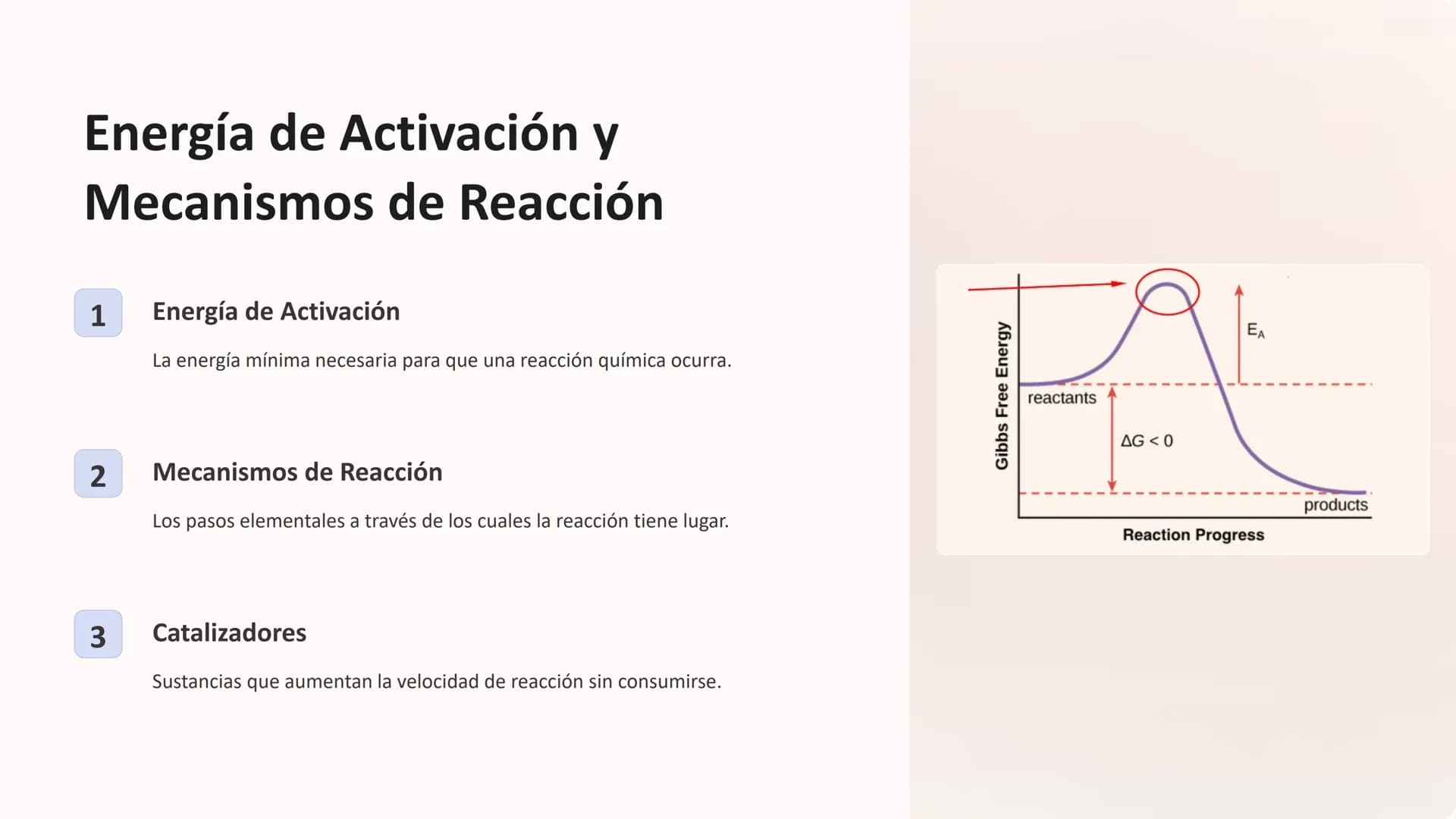 Energía de Activación y Mecanismos de Reacción

1 Energía de Activación

La energía mínima necesaria para que una reacción química ocurra.

2 Mecanismos de Reacción

Los pasos elementales a través de los cuales la reacción tiene lugar.

3 Catalizadores

Sustancias que aumentan la velocidad de reacción sin consumirse.

Gibbs Free Energy
$E_A$
reactants
$\Delta G < 0$
products
Reaction Progress